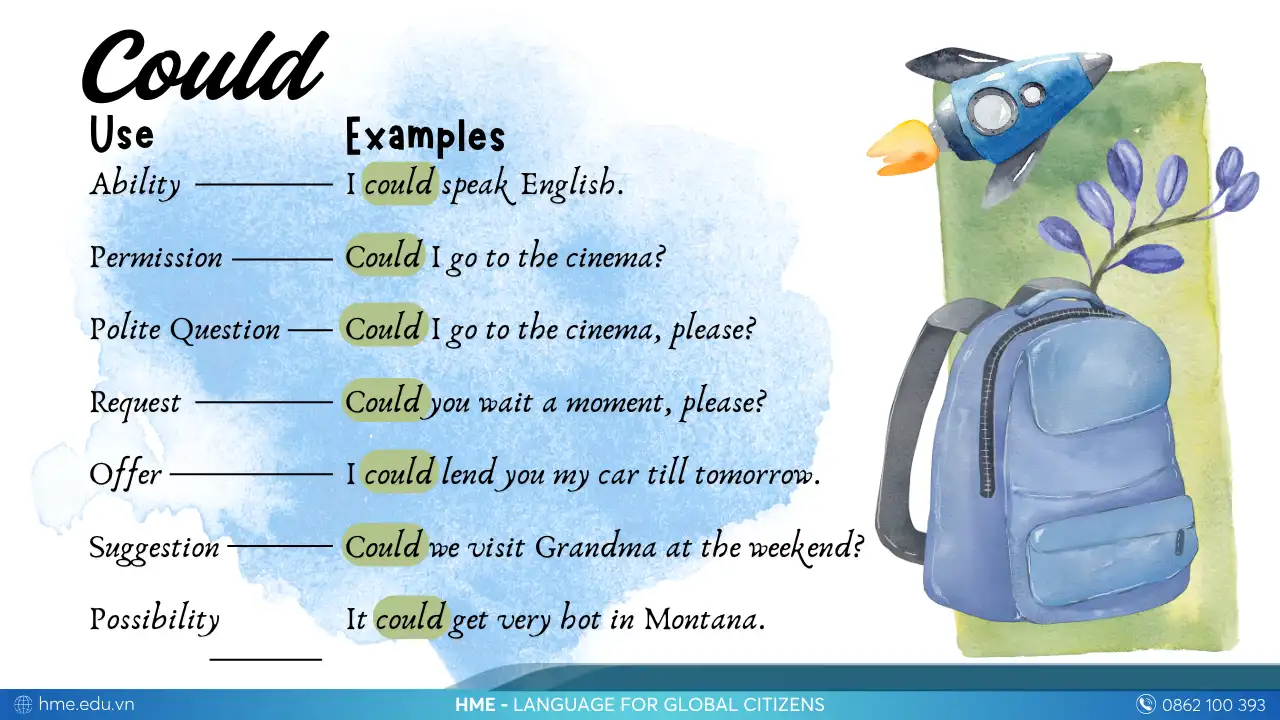 Could

| Use | Examples |
|---|---|
| Ability | I could speak English. |
| Permission | Could I go to the cinema? |
| Polite Question | Could I go to the cinema, please? |
| Request | Could you wait a moment, please? |
| Offer | I could lend you my car till tomorrow. |
| Suggestion | Could we visit Grandma at the weekend? |
| Possibility | It could get very hot in Montana. |

hme.edu.vn HME - LANGUAGE FOR GLOBAL CITIZENS 0862 100 393